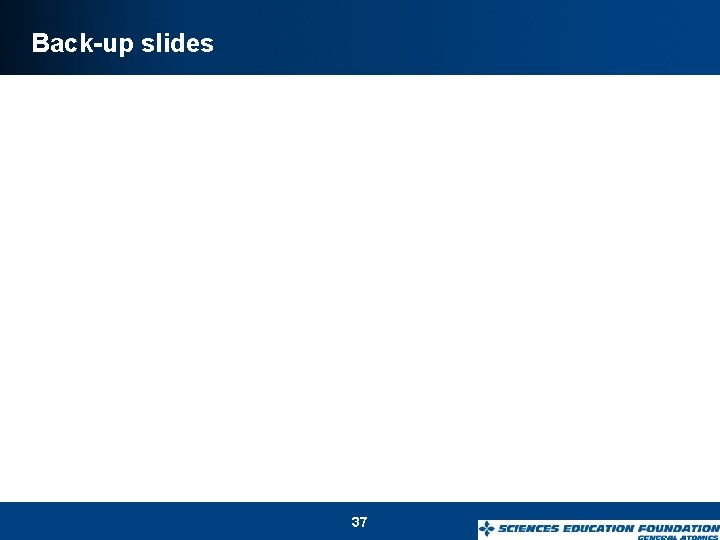 Back-up slides

37

SCIENCES EDUCATION FOUNDATION
GENERAL ATOMICS